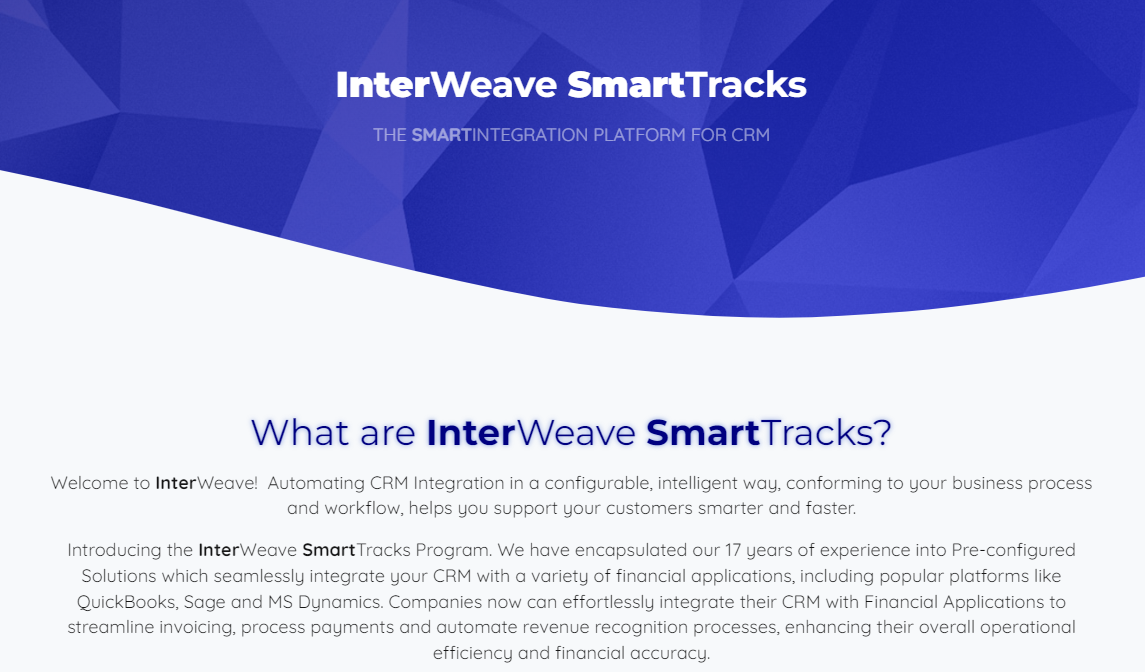 InterWeave SmartTracks

THE SMARTINTEGRATION PLATFORM FOR CRM

What are InterWeave SmartTracks?

Welcome to InterWeave! Automating CRM Integration in a configurable, intelligent way, conforming to your business process and workflow, helps you support your customers smarter and faster.

Introducing the InterWeave SmartTracks Program. We have encapsulated our 17 years of experience into Pre-configured Solutions which seamlessly integrate your CRM with a variety of financial applications, including popular platforms like QuickBooks, Sage and MS Dynamics. Companies now can effortlessly integrate their CRM with Financial Applications to streamline invoicing, process payments and automate revenue recognition processes, enhancing their overall operational efficiency and financial accuracy.